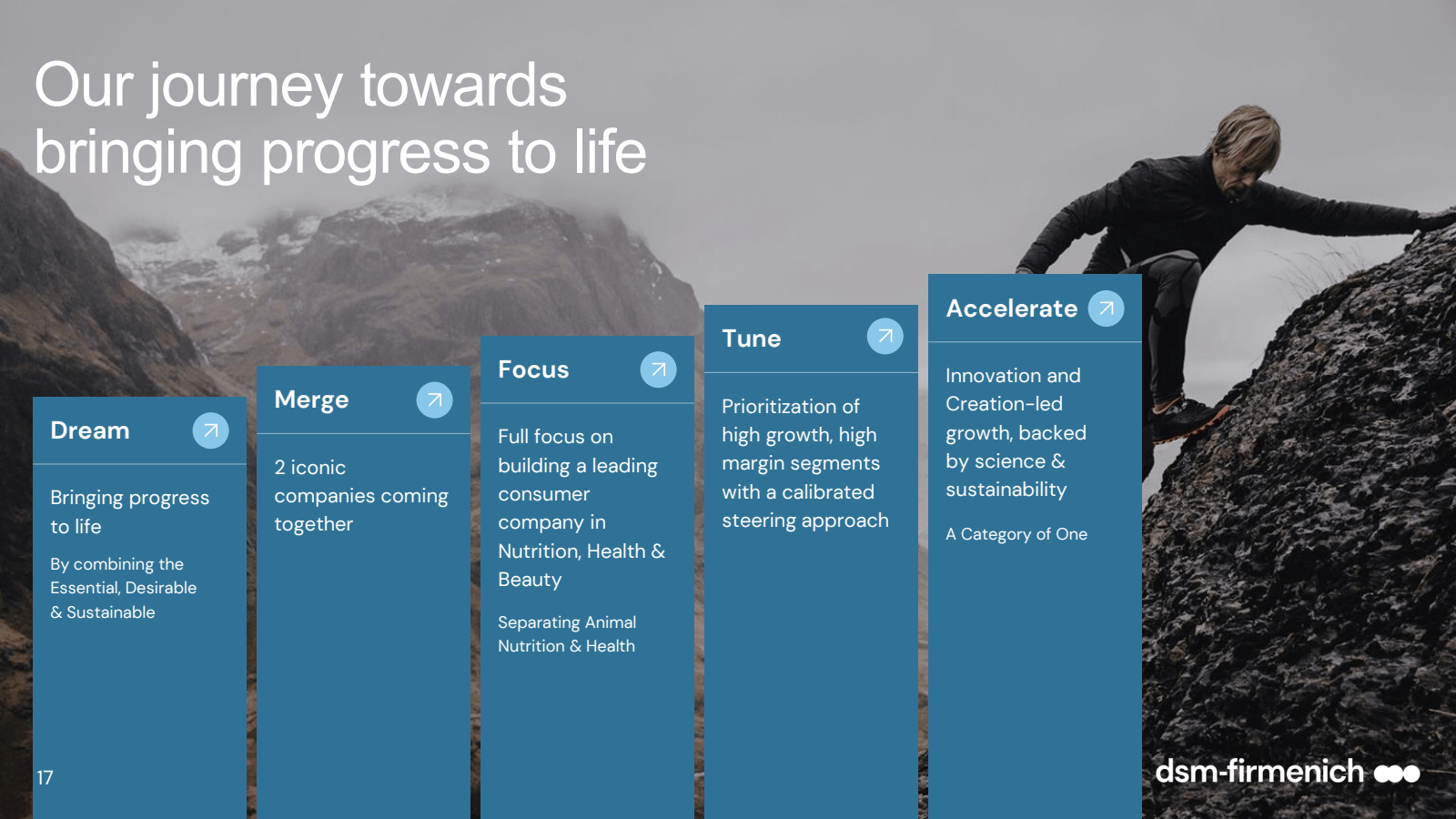 Our journey towards bringing progress to life

Dream

Bringing progress to life

By combining the Essential, Desirable & Sustainable

Merge

2 iconic companies coming together

Focus

Full focus on building a leading consumer company in Nutrition, Health & Beauty

Separating Animal Nutrition & Health

Tune

Prioritization of high growth, high margin segments with a calibrated steering approach

Accelerate

Innovation and Creation-led growth, backed by science & sustainability

A Category of One

17

dsm-firmenich